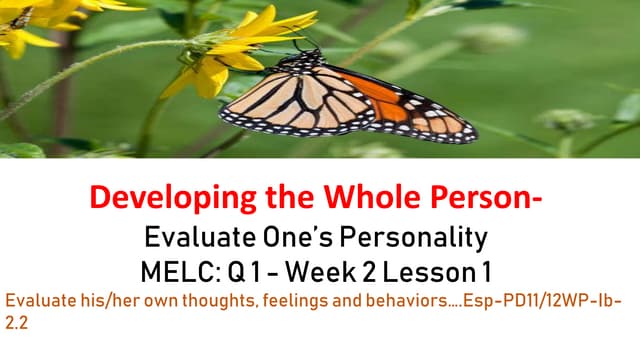 Developing the Whole Person-
Evaluate One's Personality
MELC: Q 1 - Week 2 Lesson 1
Evaluate his/her own thoughts, feelings and behaviors....Esp-PD11/12WP-Ib-2.2